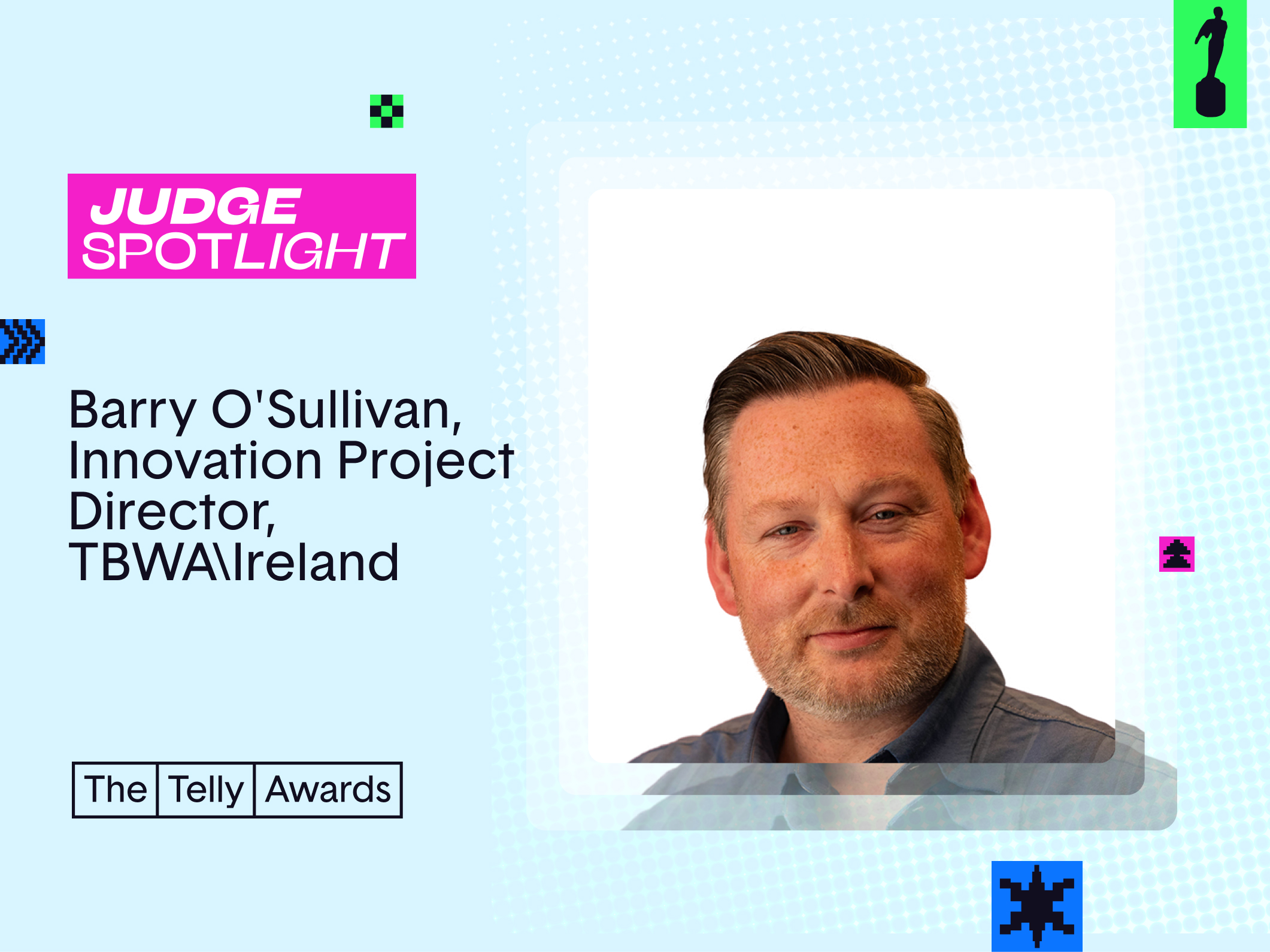 JUDGE
SPOTLIGHT

Barry O'Sullivan, Innovation Project Director, TBWA\Ireland

The Telly Awards